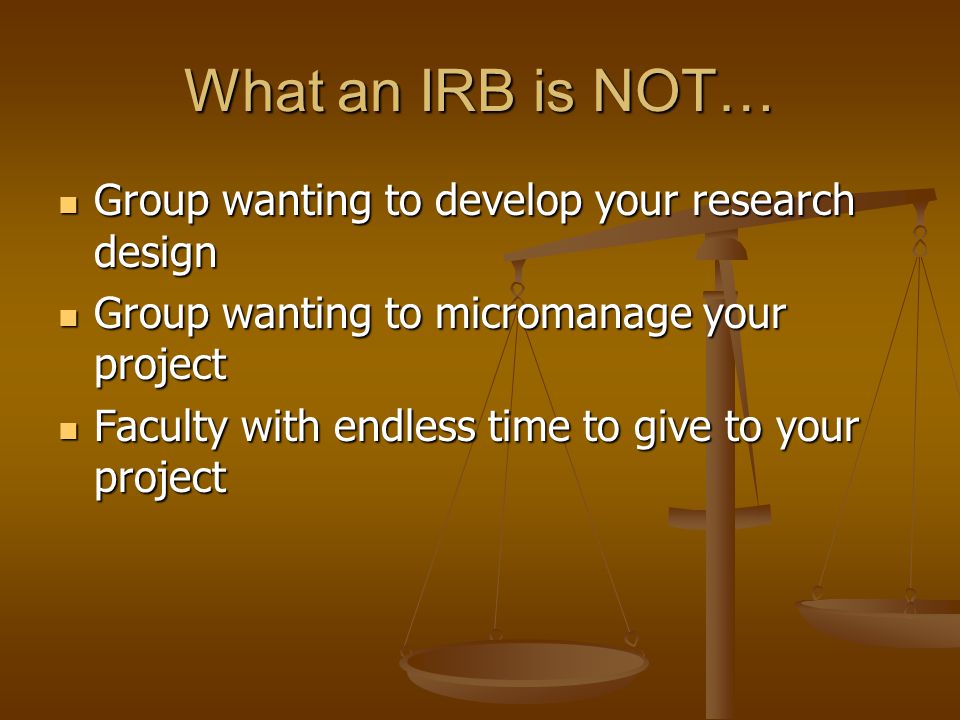 What an IRB is NOT…

- Group wanting to develop your research design
- Group wanting to micromanage your project
- Faculty with endless time to give to your project